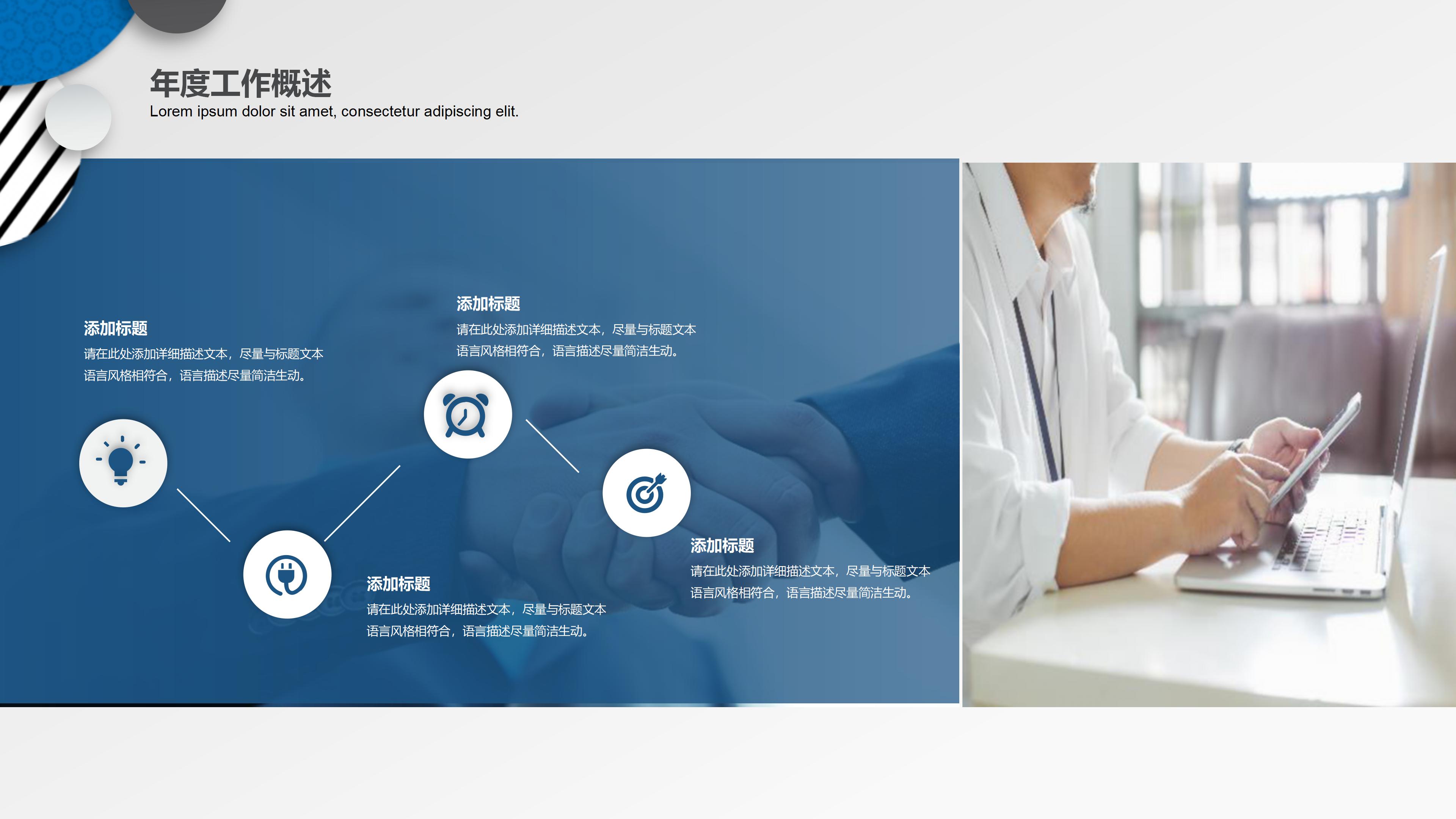 年度工作概述
Lorem ipsum dolor sit amet, consectetur adipiscing elit.

添加标题
请在此处添加详细描述文本，尽量与标题文本语言风格相符合，语言描述尽量简洁生动。

添加标题
请在此处添加详细描述文本，尽量与标题文本语言风格相符合，语言描述尽量简洁生动。

添加标题
请在此处添加详细描述文本，尽量与标题文本语言风格相符合，语言描述尽量简洁生动。

添加标题
请在此处添加详细描述文本，尽量与标题文本语言风格相符合，语言描述尽量简洁生动。